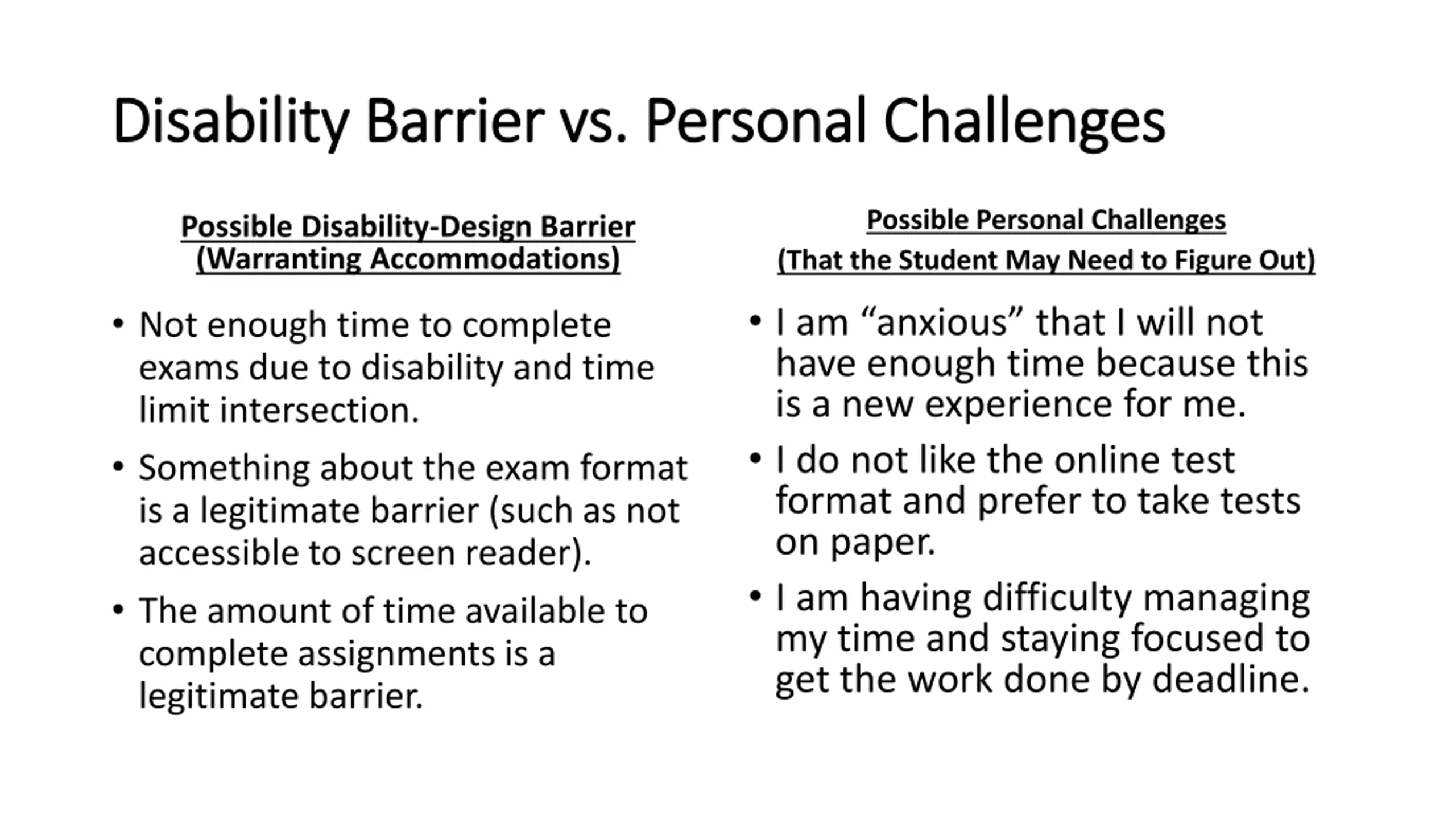 Disability Barrier vs. Personal Challenges

Possible Disability-Design Barrier (Warranting Accommodations)

• Not enough time to complete exams due to disability and time limit intersection.

• Something about the exam format is a legitimate barrier (such as not accessible to screen reader).

• The amount of time available to complete assignments is a legitimate barrier.

Possible Personal Challenges (That the Student May Need to Figure Out)

• I am “anxious” that I will not have enough time because this is a new experience for me.

• I do not like the online test format and prefer to take tests on paper.

• I am having difficulty managing my time and staying focused to get the work done by deadline.